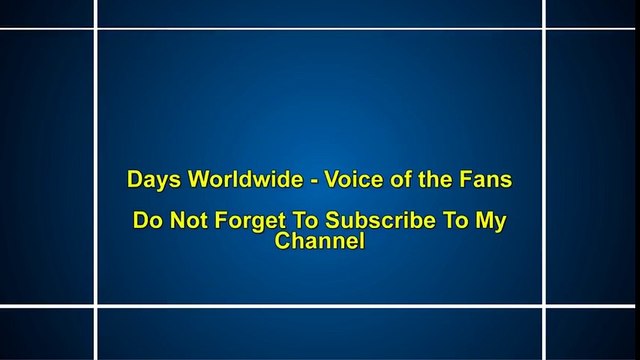 Days Worldwide - Voice of the Fans

Do Not Forget To Subscribe To My Channel